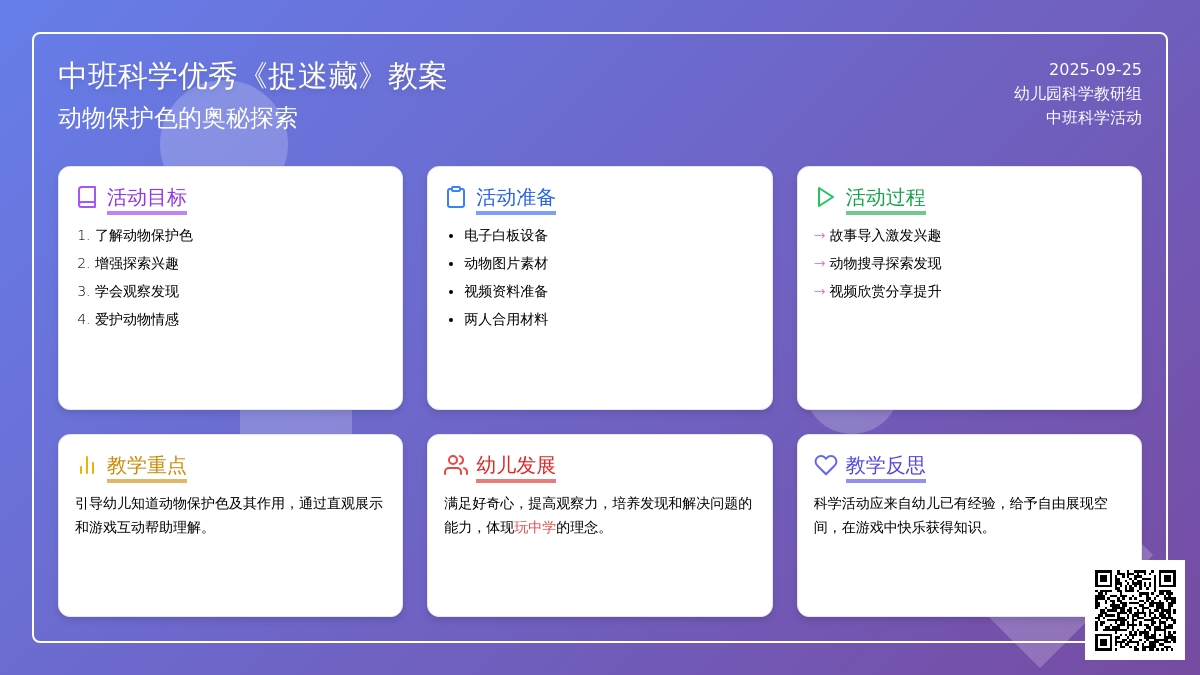 中班科学优秀《捉迷藏》教案
动物保护色的奥秘探索

2025-09-25
幼儿园科学教研组
中班科学活动

活动目标
1. 了解动物保护色
2. 增强探索兴趣
3. 学会观察发现
4. 爱护动物情感

活动准备
- 电子白板设备
- 动物图片素材
- 视频资料准备
- 两人合用材料

活动过程
→ 故事导入激发兴趣
→ 动物搜寻探索发现
→ 视频欣赏分享提升

教学重点
引导幼儿知道动物保护色及其作用，通过直观展示和游戏互动帮助理解。

幼儿发展
满足好奇心，提高观察力，培养发现和解决问题的能力，体现玩中学的理念。

教学反思
科学活动应来自幼儿已有经验，给予自由展现空间，在游戏中快乐获得知识。